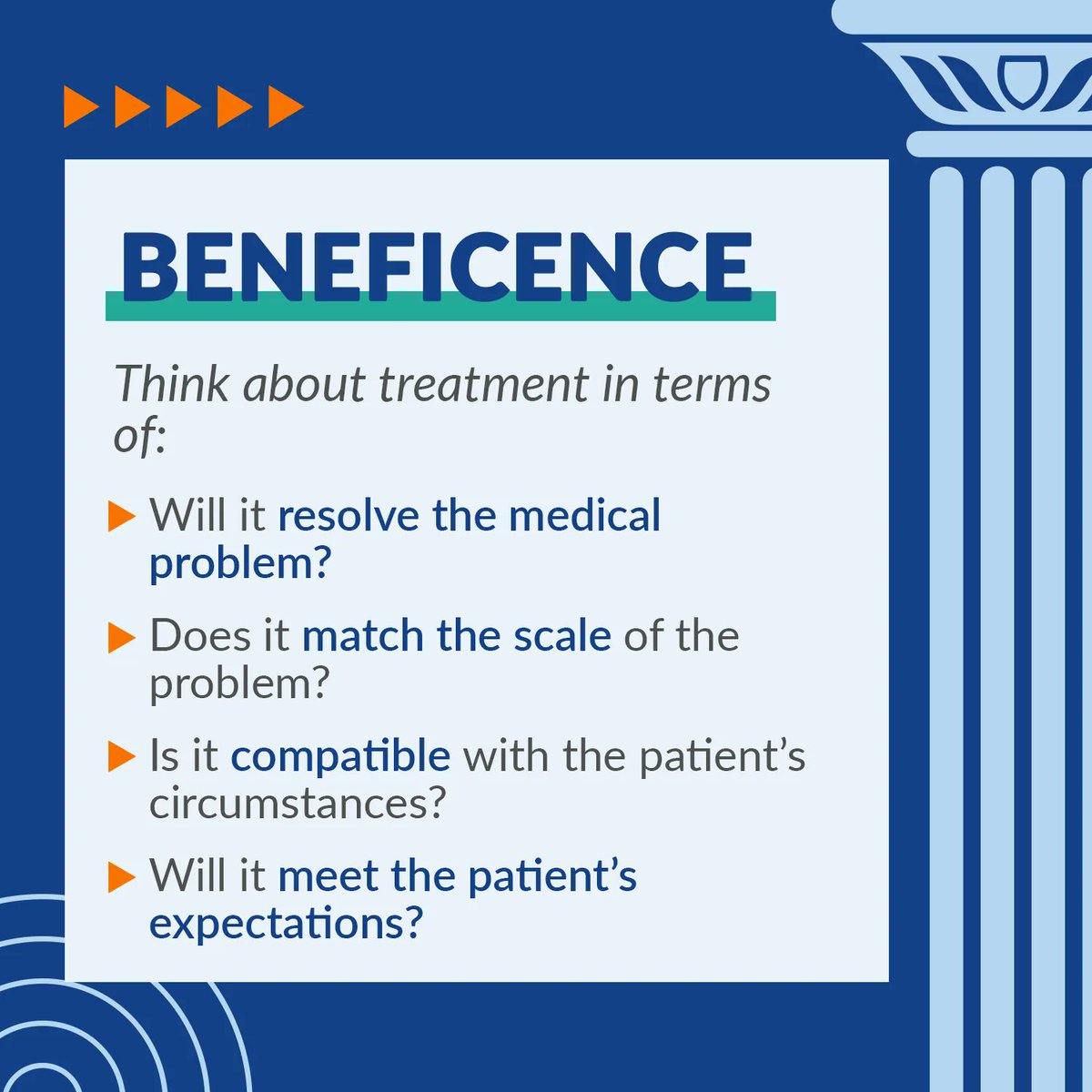 BENEFICENCE

Think about treatment in terms of:

Will it resolve the medical problem?

Does it match the scale of the problem?

Is it compatible with the patient's circumstances?

Will it meet the patient's expectations?